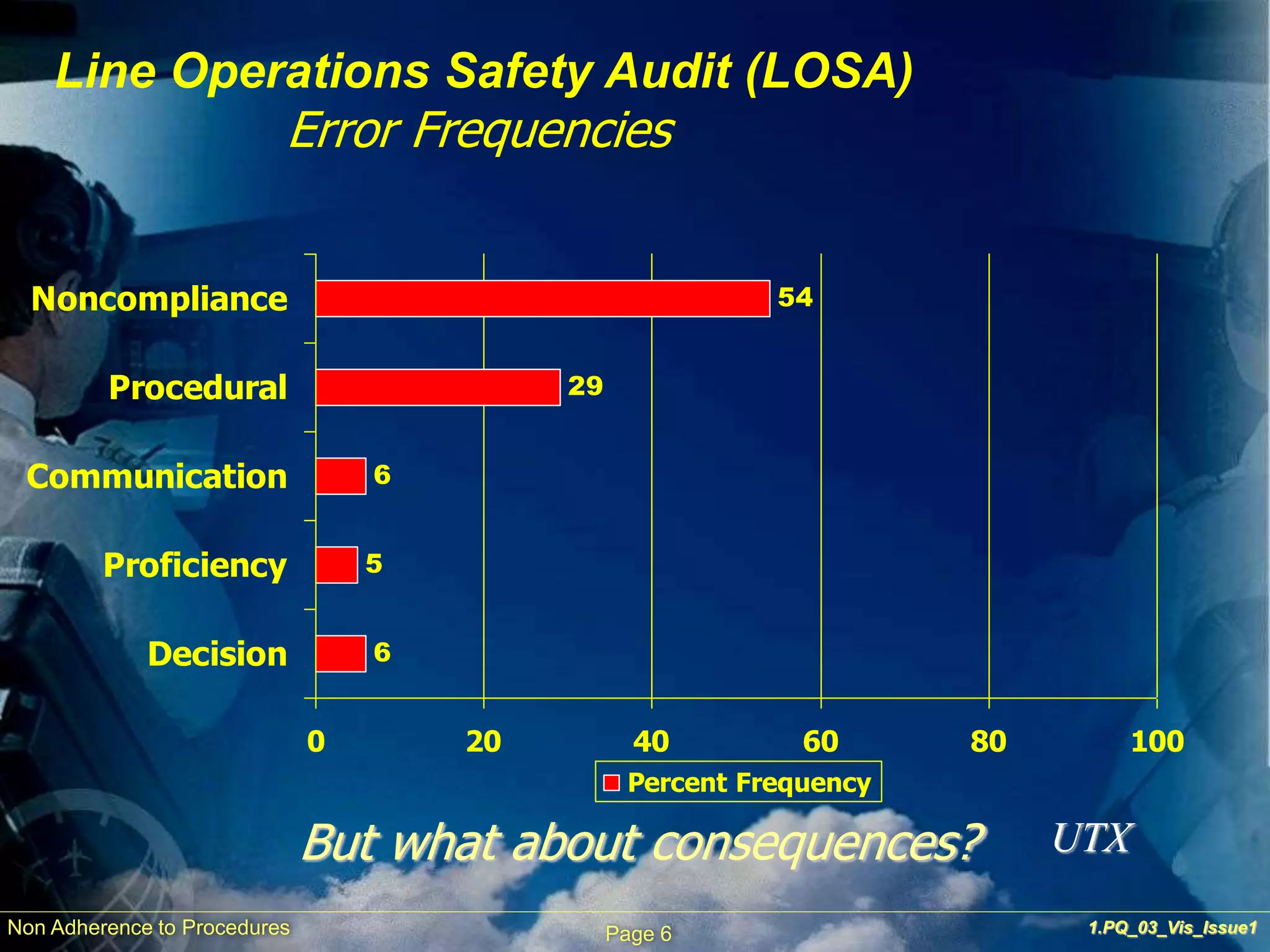 Line Operations Safety Audit (LOSA)
Error Frequencies

Noncompliance 54
Procedural 29
Communication 6
Proficiency 5
Decision 6

0 20 40 60 80 100

Percent Frequency

But what about consequences?

UTX

Non Adherence to Procedures

Page 6

1.PQ_03_Vis_Issue1